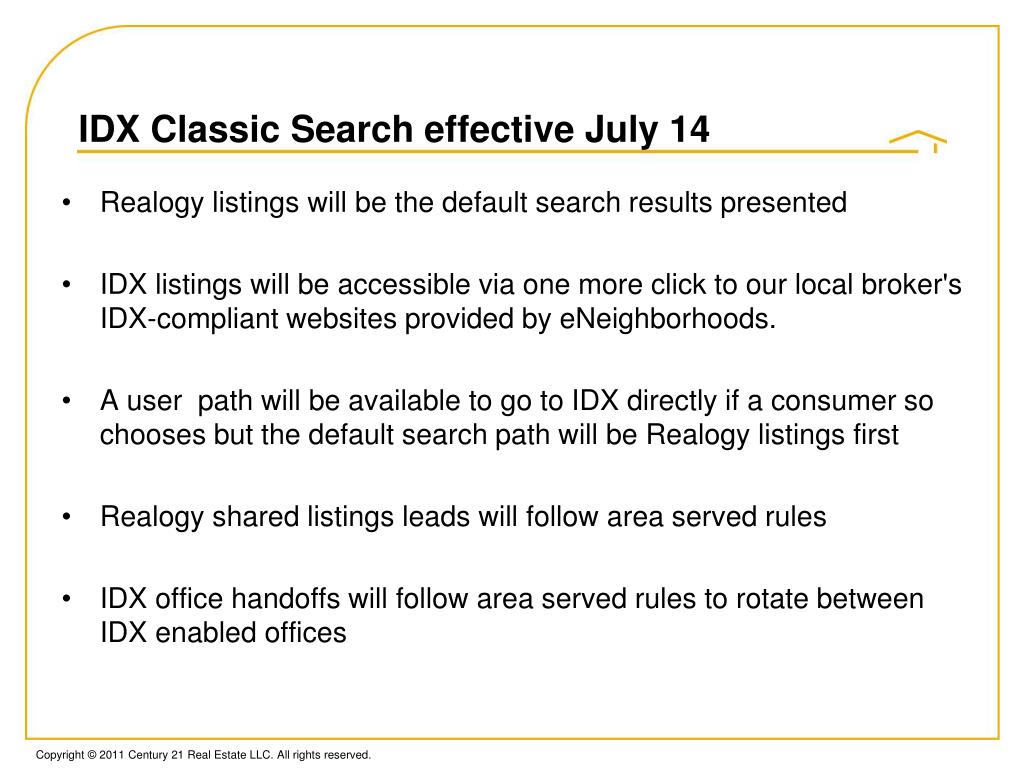 IDX Classic Search effective July 14

• Realogy listings will be the default search results presented

• IDX listings will be accessible via one more click to our local broker's IDX-compliant websites provided by eNeighborhoods.

• A user  path will be available to go to IDX directly if a consumer so chooses but the default search path will be Realogy listings first

• Realogy shared listings leads will follow area served rules

• IDX office handoffs will follow area served rules to rotate between IDX enabled offices

Copyright © 2011 Century 21 Real Estate LLC. All rights reserved.